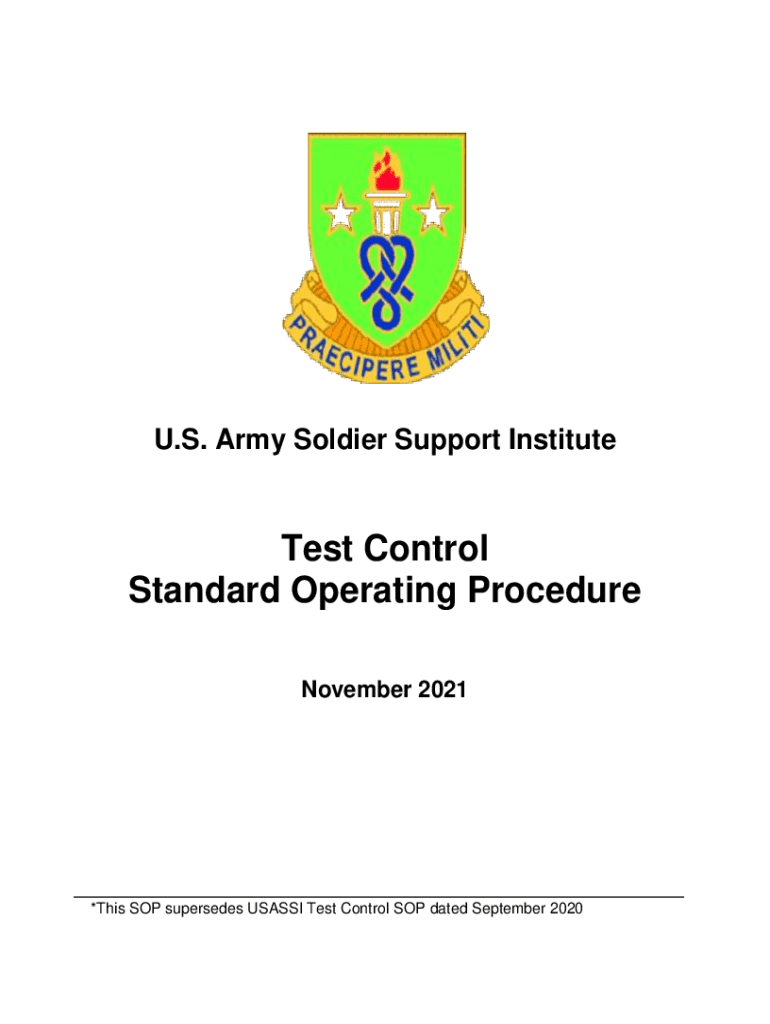 PRAECIPERE MILITI

U.S. Army Soldier Support Institute

Test Control
Standard Operating Procedure

November 2021

*This SOP supersedes USASSI Test Control SOP dated September 2020